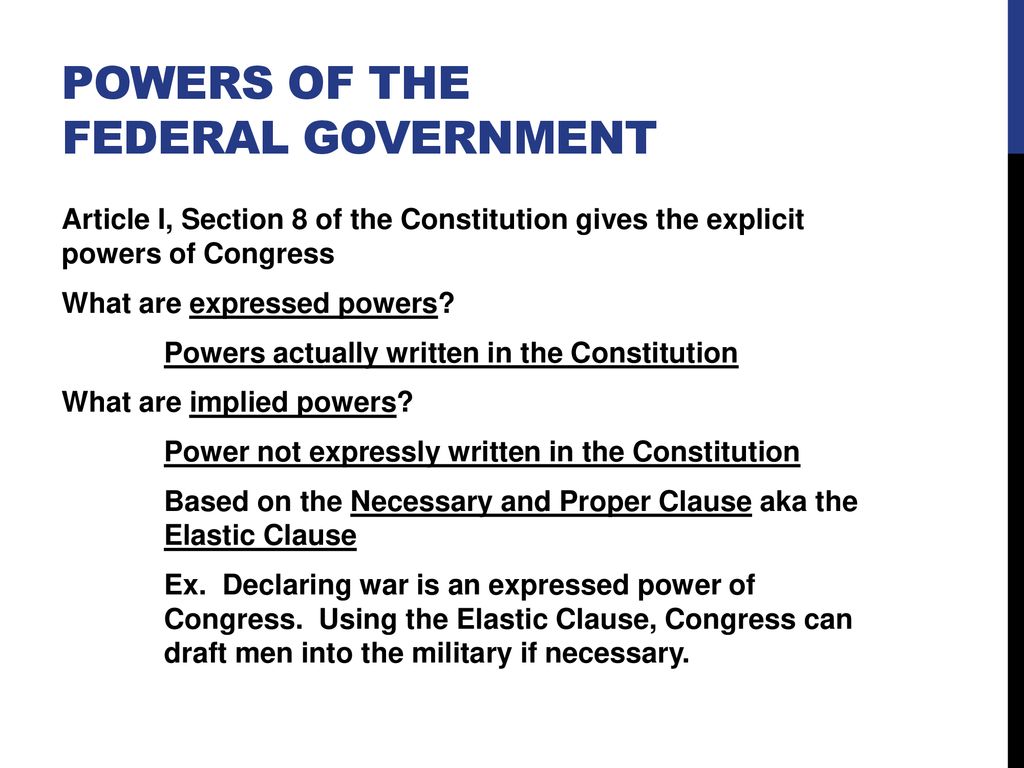 POWERS OF THE
FEDERAL GOVERNMENT

Article I, Section 8 of the Constitution gives the explicit powers of Congress

What are expressed powers?

Powers actually written in the Constitution

What are implied powers?

Power not expressly written in the Constitution

Based on the Necessary and Proper Clause aka the Elastic Clause

Ex. Declaring war is an expressed power of Congress. Using the Elastic Clause, Congress can draft men into the military if necessary.